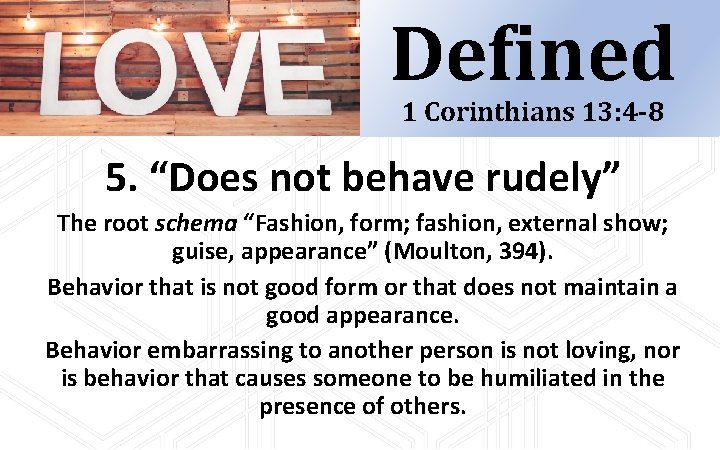 LOVE Defined
1 Corinthians 13:4-8

5. “Does not behave rudely”

The root schema “Fashion, form; fashion, external show; guise, appearance” (Moulton, 394).

Behavior that is not good form or that does not maintain a good appearance.

Behavior embarrassing to another person is not loving, nor is behavior that causes someone to be humiliated in the presence of others.